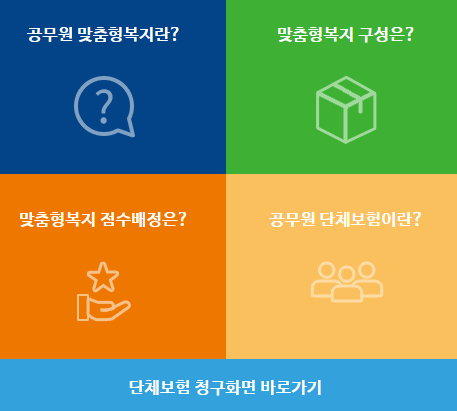 공무원 맞춤형복지란?

맞춤형복지 구성은?

맞춤형복지 점수배정은?

공무원 단체보험이란?

단체보험 청구화면 바로가기